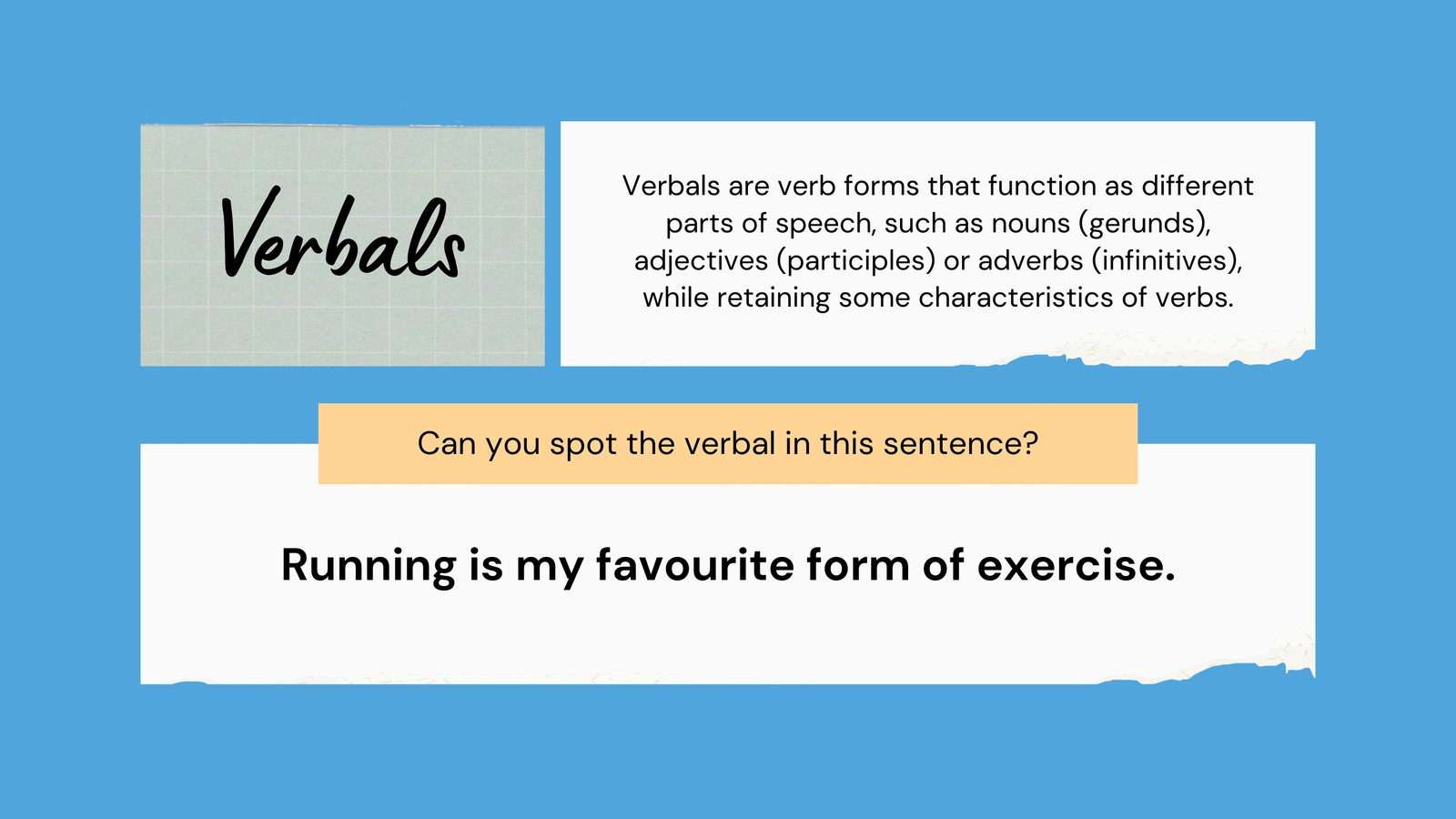 Verbals

Verbals are verb forms that function as different parts of speech, such as nouns (gerunds), adjectives (participles) or adverbs (infinitives), while retaining some characteristics of verbs.

Can you spot the verbal in this sentence?

Running is my favourite form of exercise.